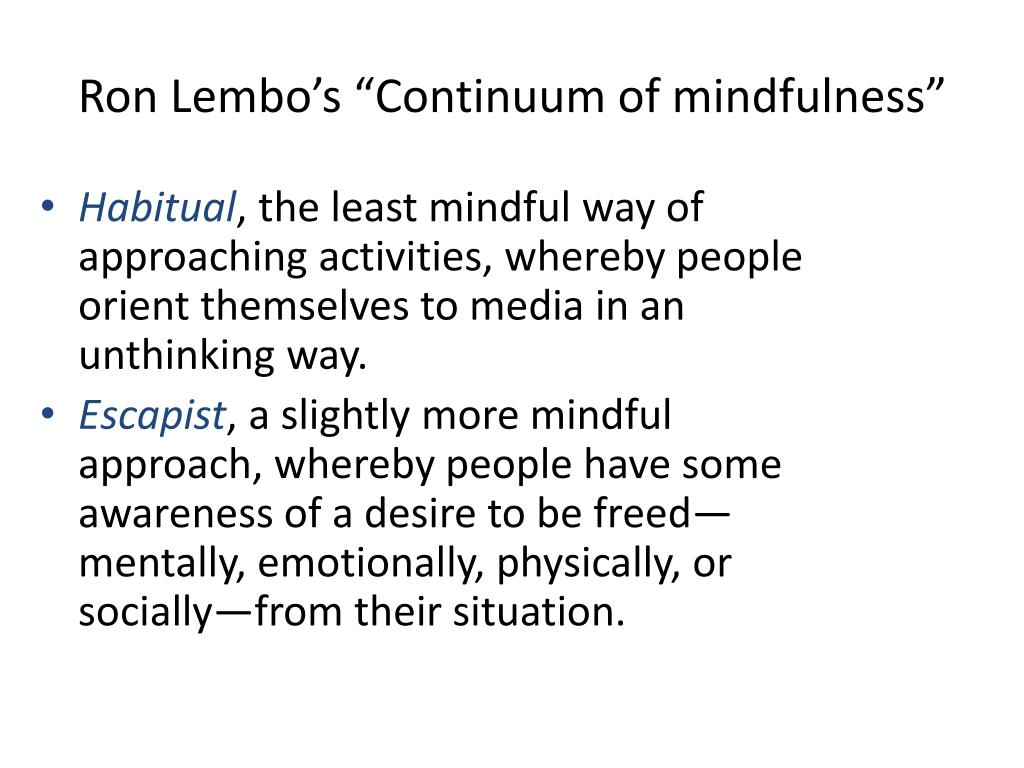 Ron Lembo’s “Continuum of mindfulness”

• Habitual, the least mindful way of approaching activities, whereby people orient themselves to media in an unthinking way.
• Escapist, a slightly more mindful approach, whereby people have some awareness of a desire to be freed—mentally, emotionally, physically, or socially—from their situation.